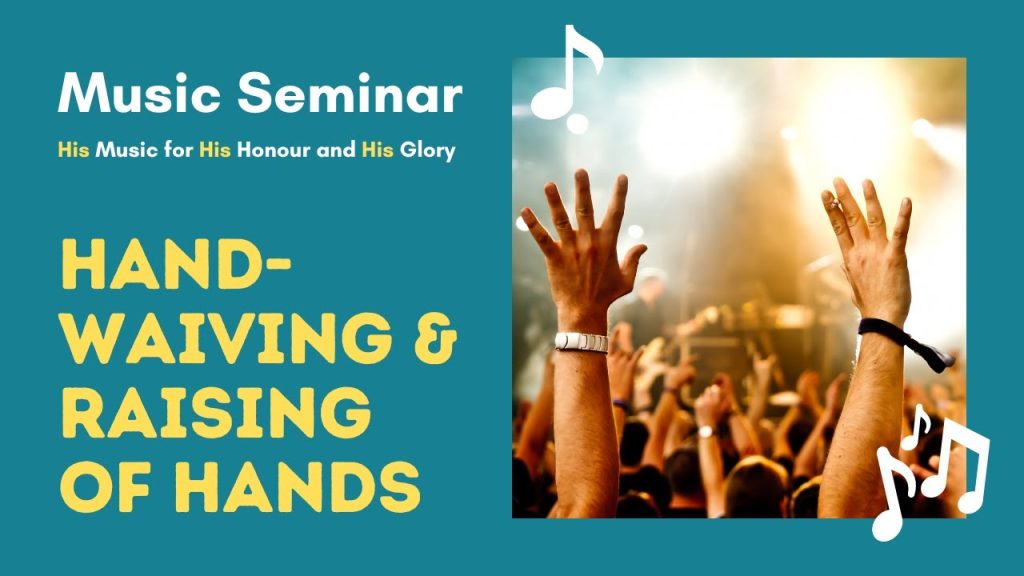 Music Seminar

His Music for His Honour and His Glory

HAND-WAIVING & RAISING OF HANDS